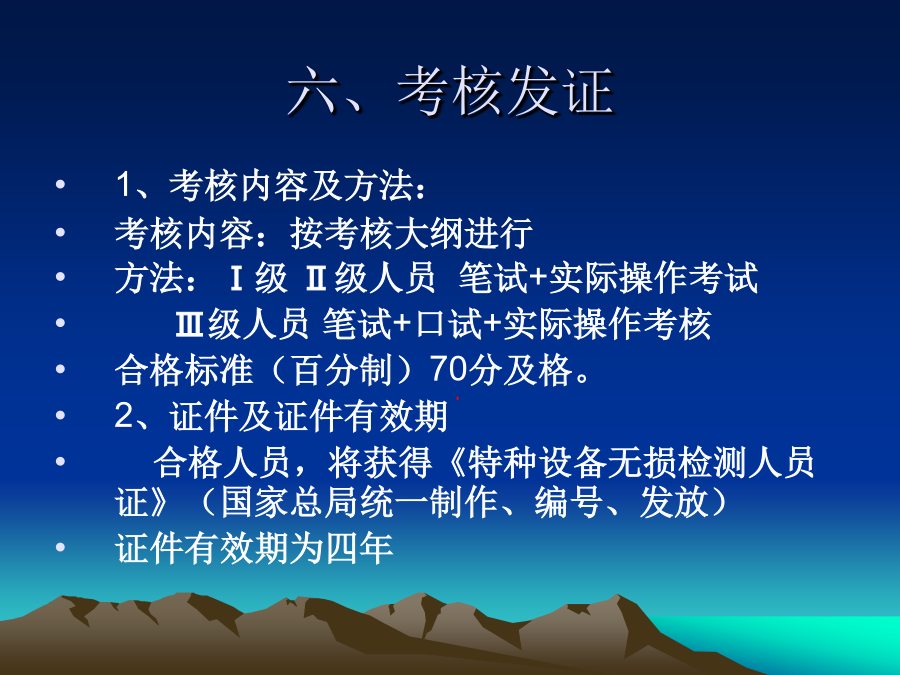 六、考核发证

• 1、考核内容及方法：
• 考核内容：按考核大纲进行
• 方法：Ⅰ级 Ⅱ级人员 笔试+实际操作考试
• Ⅲ级人员 笔试+口试+实际操作考核
• 合格标准（百分制）70分及格。
• 2、证件及证件有效期
• 合格人员，将获得《特种设备无损检测人员证》（国家总局统一制作、编号、发放）
• 证件有效期为四年